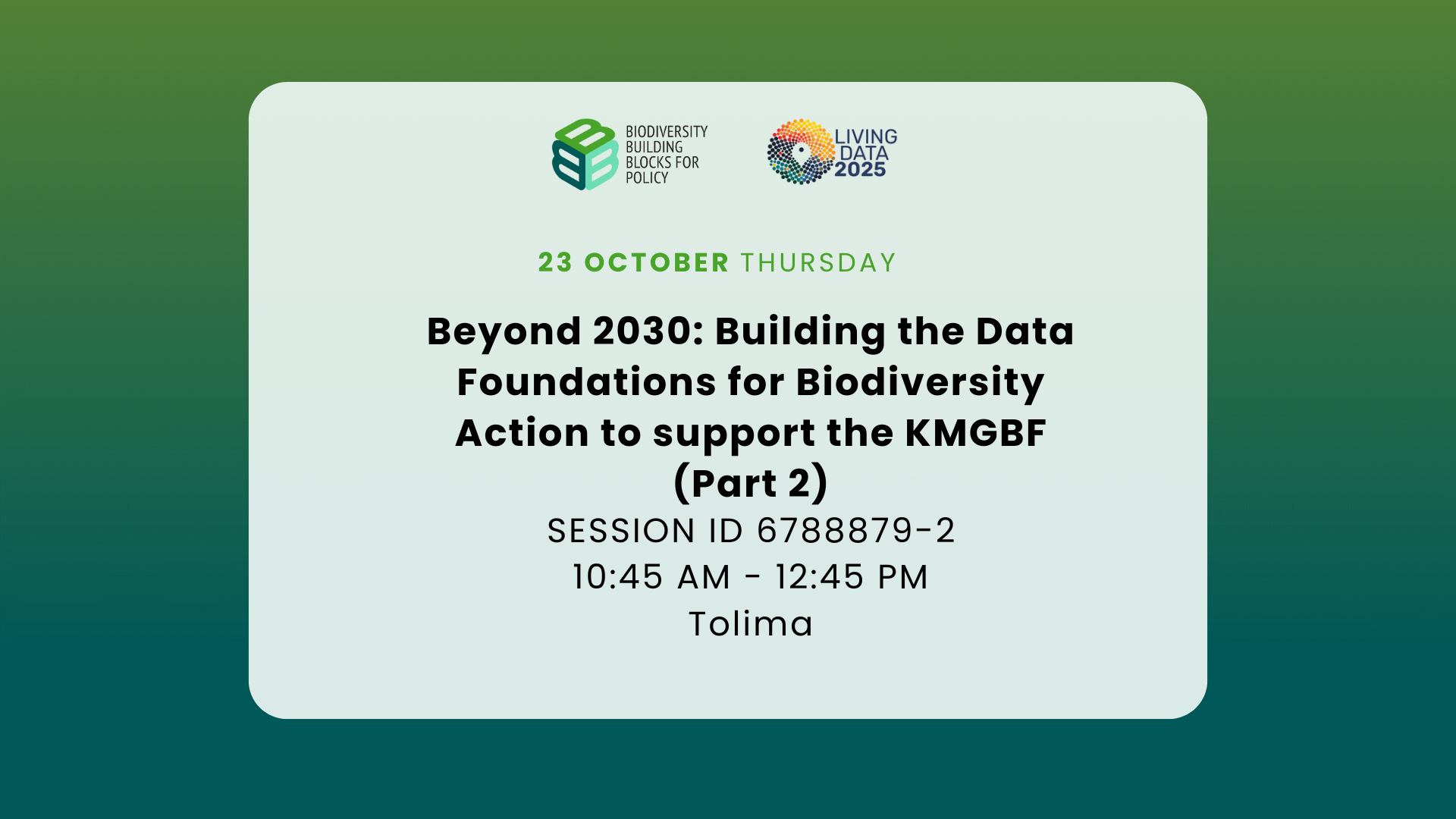 BIODIVERSITY BUILDING BLOCKS FOR POLICY

LIVING DATA 2025

23 OCTOBER THURSDAY

Beyond 2030: Building the Data Foundations for Biodiversity Action to support the KMGBF (Part 2)

SESSION ID 6788879-2
10:45 AM - 12:45 PM
Tolima